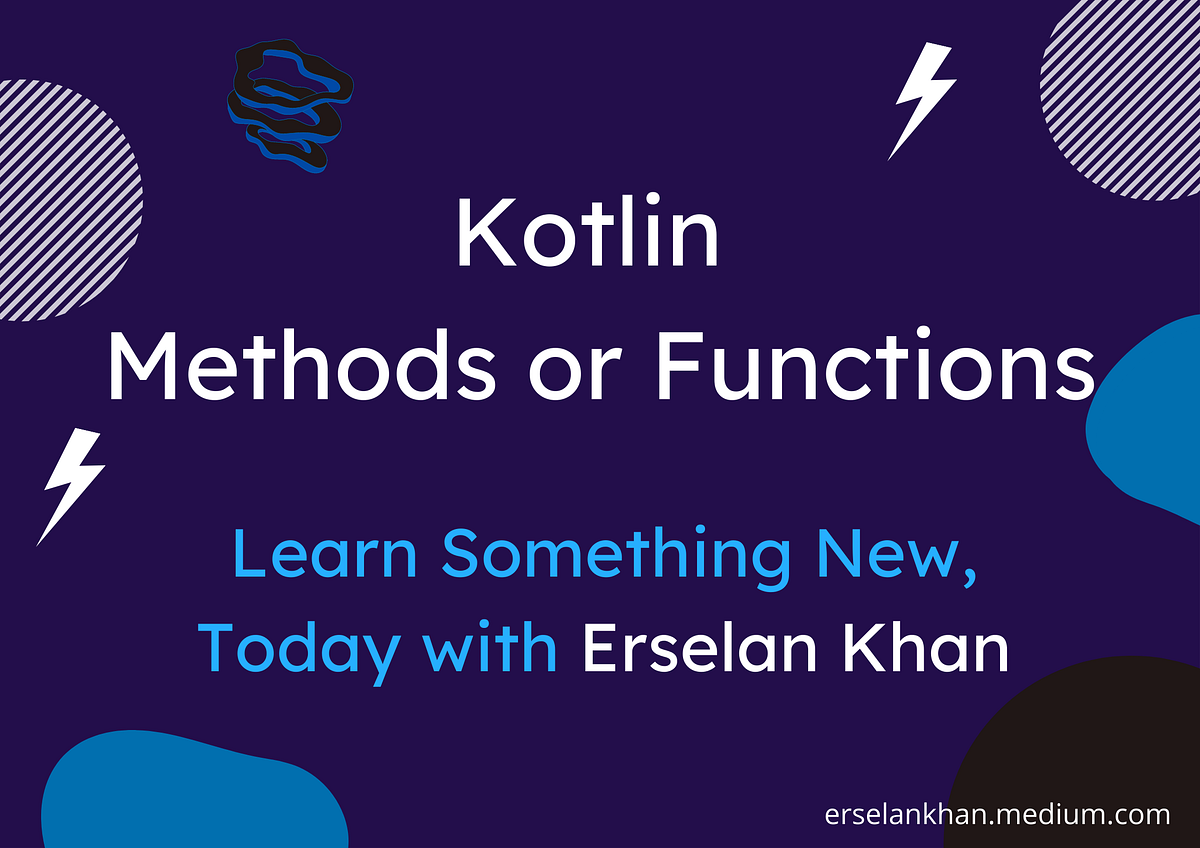 Kotlin
Methods or Functions

Learn Something New, Today with Erselan Khan

erselankhan.medium.com